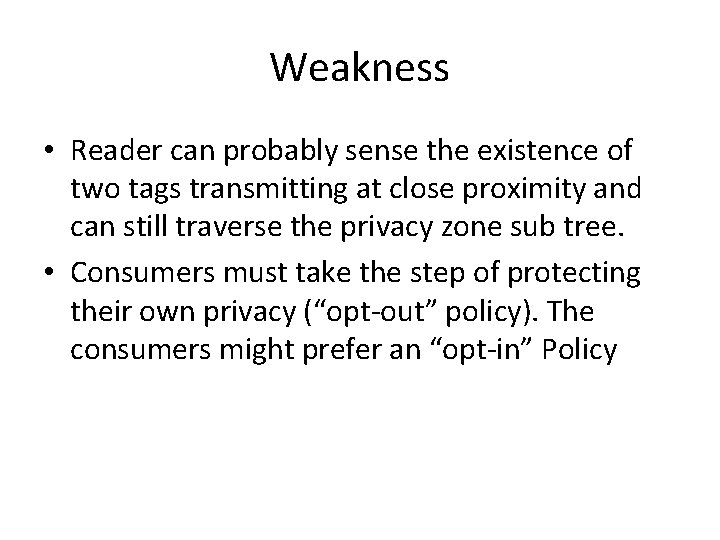 Weakness

• Reader can probably sense the existence of two tags transmitting at close proximity and can still traverse the privacy zone sub tree.

• Consumers must take the step of protecting their own privacy (“opt-out” policy). The consumers might prefer an “opt-in” Policy